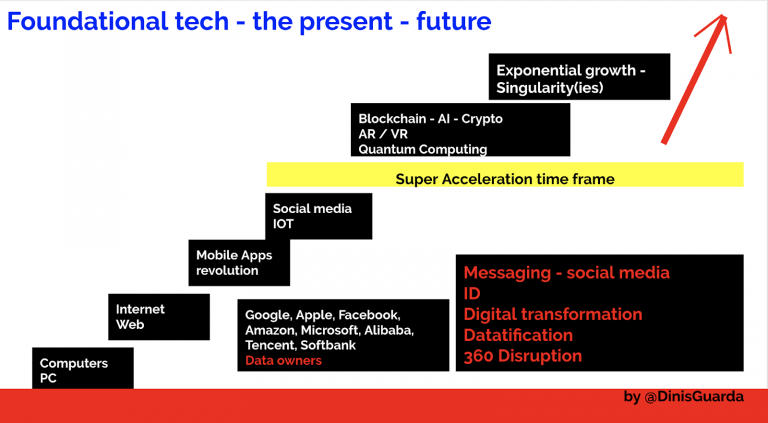 Foundational tech - the present - future

Exponential growth - Singularity(ies)

Blockchain - AI - Crypto
AR / VR
Quantum Computing

Super Acceleration time frame

Social media
IOT

Mobile Apps revolution

Internet
Web

Computers
PC

Google, Apple, Facebook, Amazon, Microsoft, Alibaba, Tencent, Softbank
Data owners

Messaging - social media
ID
Digital transformation
Datatification
360 Disruption

by @DinisGuarda